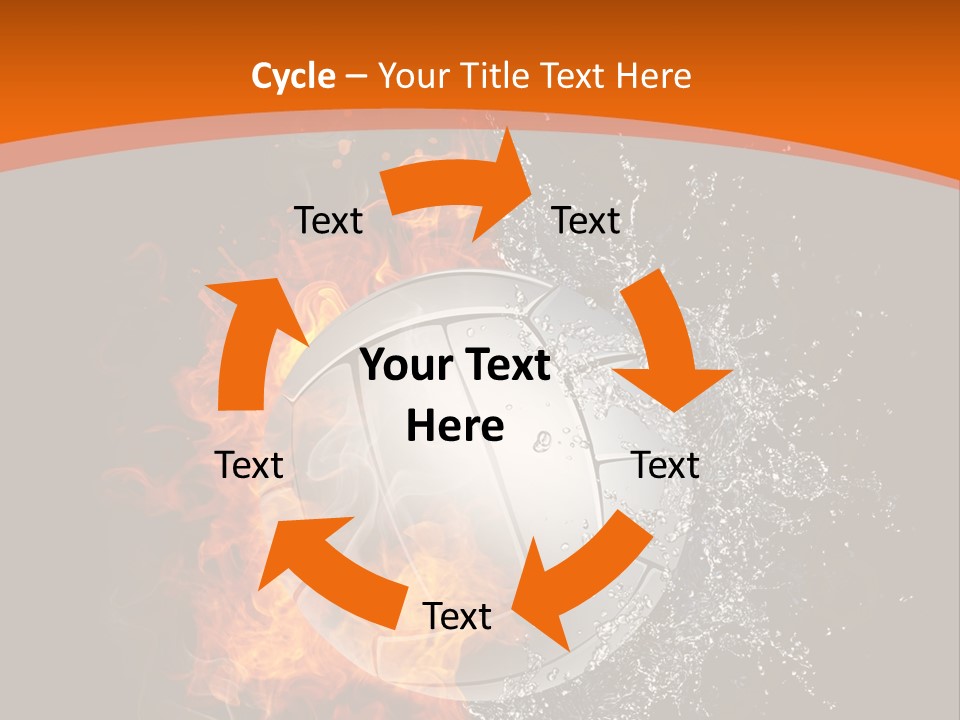 Cycle – Your Title Text Here

Text

Text

Your Text Here

Text

Text

Text